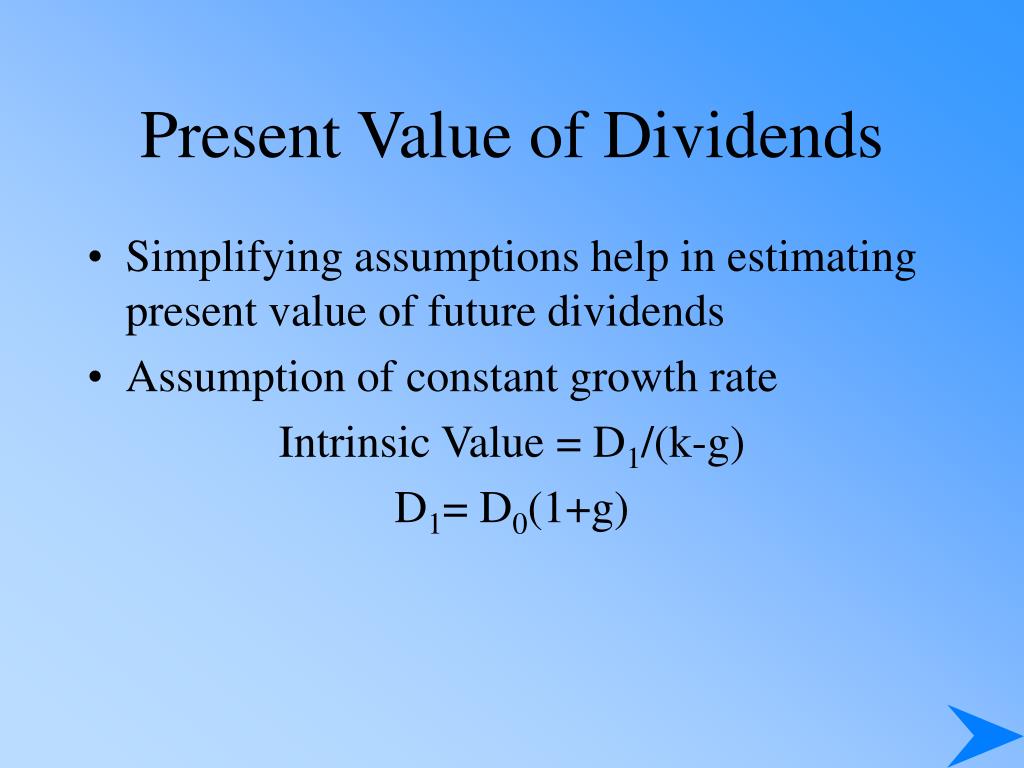 Present Value of Dividends

• Simplifying assumptions help in estimating present value of future dividends
• Assumption of constant growth rate

Intrinsic Value = $D_1/(k-g)$

$D_1 = D_0(1+g)$